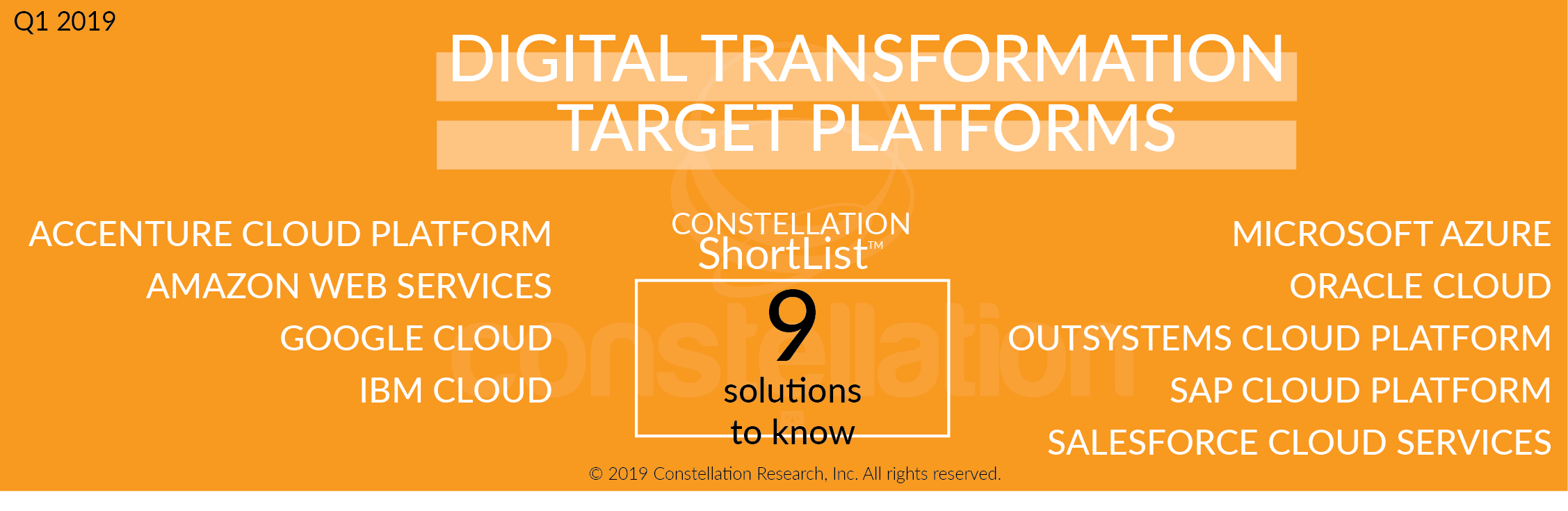 Q1 2019

DIGITAL TRANSFORMATION TARGET PLATFORMS

ACCENTURE CLOUD PLATFORM
AMAZON WEB SERVICES
GOOGLE CLOUD
IBM CLOUD

CONSTELLATION
ShortList™
9
solutions
to know

constellation

MICROSOFT AZURE
ORACLE CLOUD
OUTSYSTEMS CLOUD PLATFORM
SAP CLOUD PLATFORM
SALESFORCE CLOUD SERVICES

© 2019 Constellation Research, Inc. All rights reserved.